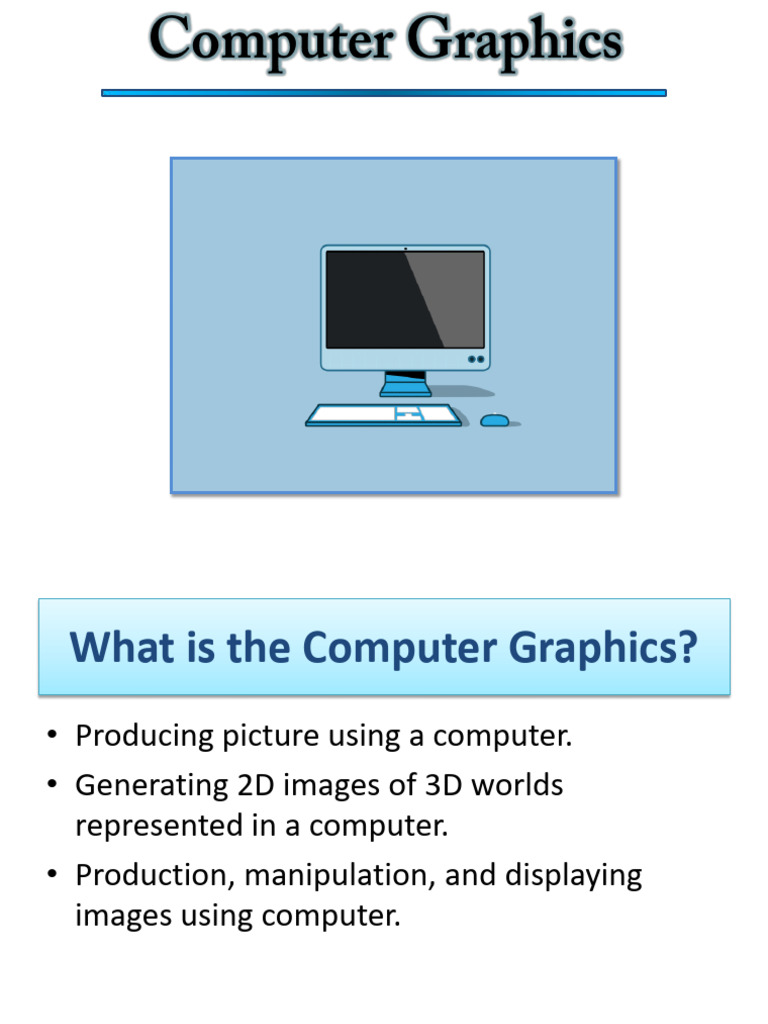 Computer Graphics

What is the Computer Graphics?

• Producing picture using a computer.
• Generating 2D images of 3D worlds represented in a computer.
• Production, manipulation, and displaying images using computer.